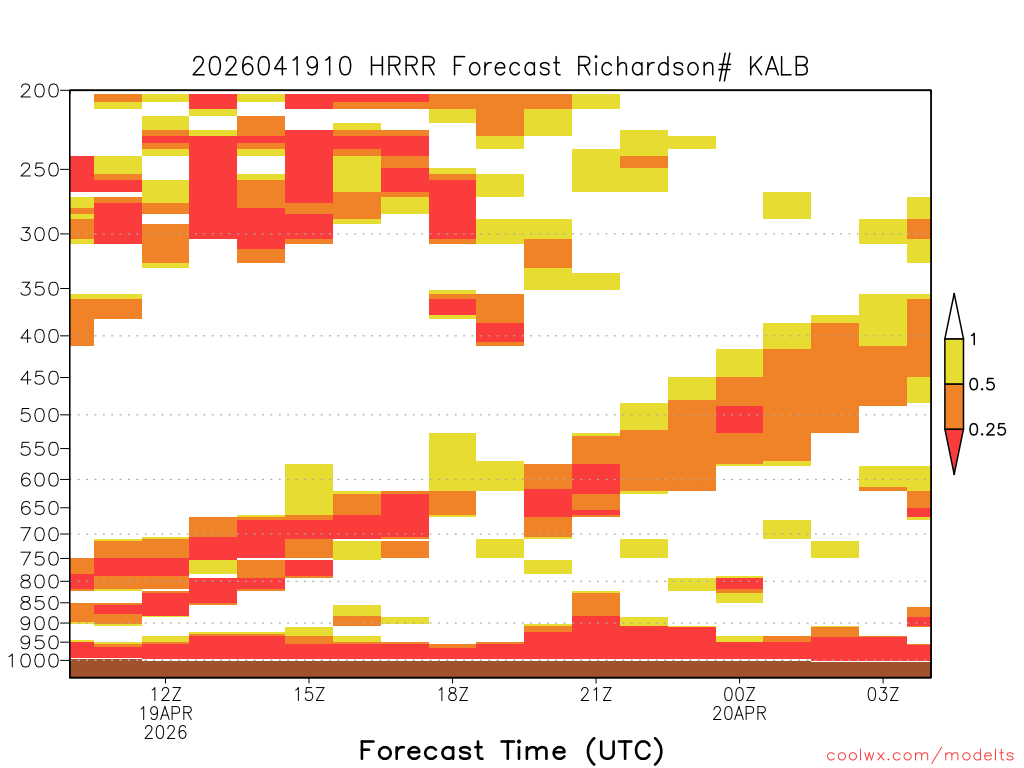 2026041910 HRRR Forecast Richardson# KALB

200
250
300
350
400
450
500
550
600
650
700
750
800
850
900
950
1000

1
0.5
0.25

12Z
19APR
2026
15Z
18Z
21Z
00Z
20APR
03Z

Forecast Time (UTC)

coolwx.com/modelts